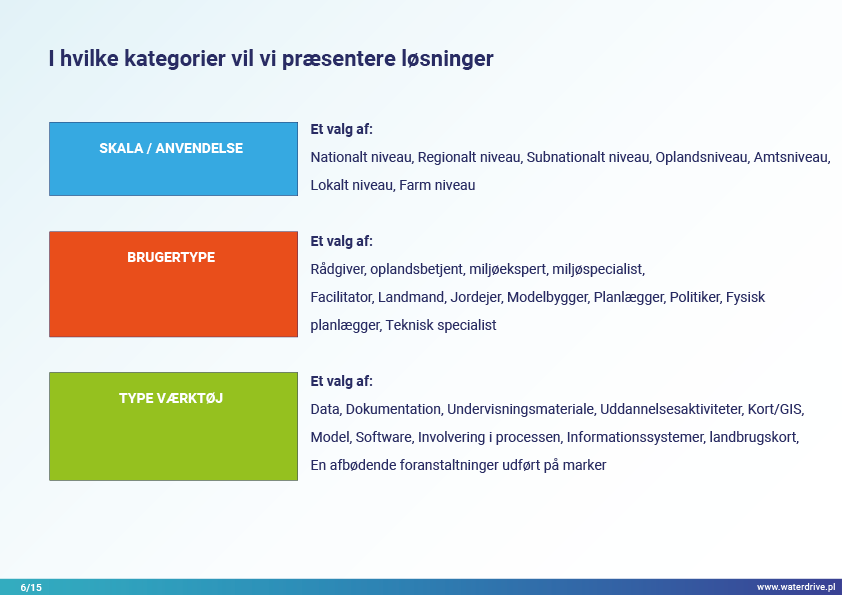 I hvilke kategorier vil vi præsentere løsninger

SKALA / ANVENDELSE

Et valg af:
Nationalt niveau, Regionalt niveau, Subnationalt niveau, Oplandsniveau, Amtsniveau, Lokalt niveau, Farm niveau

BRUGERTYPE

Et valg af:
Rådgiver, oplandsbetjent, miljøekspert, miljøspecialist, Facilitator, Landmand, Jordejer, Modelbygger, Planlægger, Politiker, Fysisk planlægger, Teknisk specialist

TYPE VÆRKTØJ

Et valg af:
Data, Dokumentation, Undervisningsmateriale, Uddannelsesaktiviteter, Kort/GIS, Model, Software, Involvering i processen, Informationssystemer, landbrugskort, En afbødende foranstaltninger udført på marker

6/15

www.waterdrive.pl